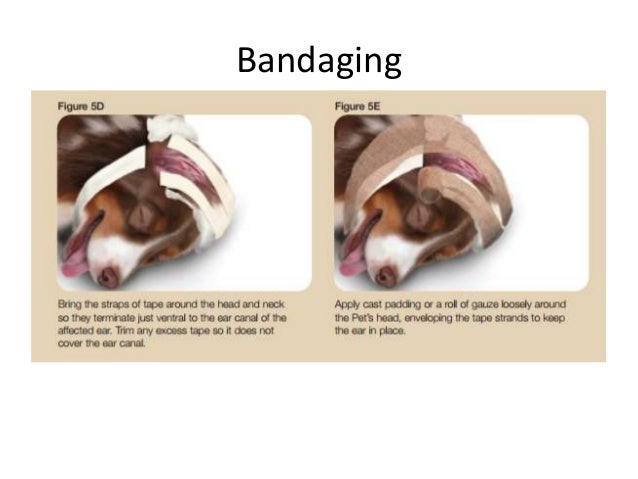 Bandaging

Figure 5D

Bring the straps of tape around the head and neck so they terminate just ventral to the ear canal of the affected ear. Trim any excess tape so it does not cover the ear canal.

Figure 5E

Apply cast padding or a roll of gauze loosely around the Pet's head, enveloping the tape strands to keep the ear in place.